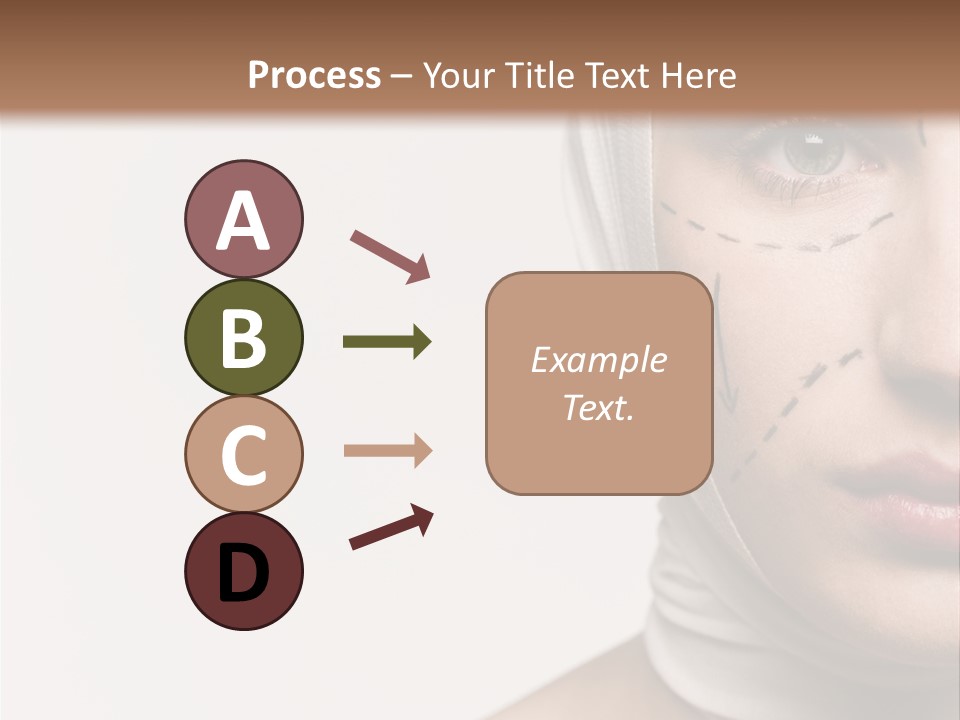 Process – Your Title Text Here

A

B

C

D

Example Text.